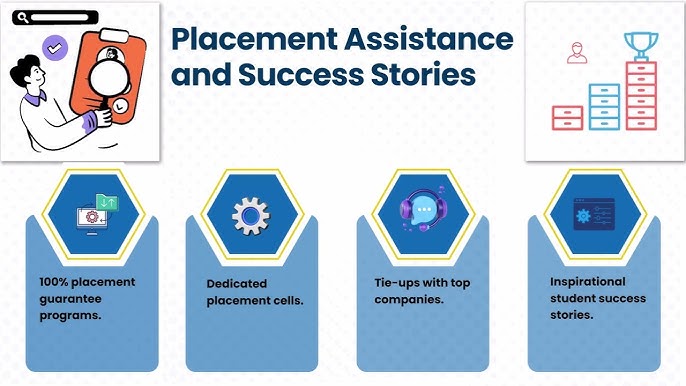 Placement Assistance and Success Stories

100% placement guarantee programs.

Dedicated placement cells.

Tie-ups with top companies.

Inspirational student success stories.